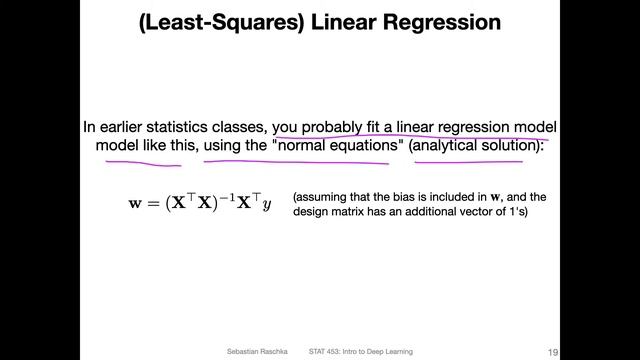 (Least-Squares) Linear Regression

In earlier statistics classes, you probably fit a linear regression model model like this, using the "normal equations" (analytical solution):

$\mathbf{w} = (\mathbf{X}^\top \mathbf{X})^{-1} \mathbf{X}^\top y$

(assuming that the bias is included in $\mathbf{w}$, and the design matrix has an additional vector of 1's)

Sebastian Raschka STAT 453: Intro to Deep Learning 19